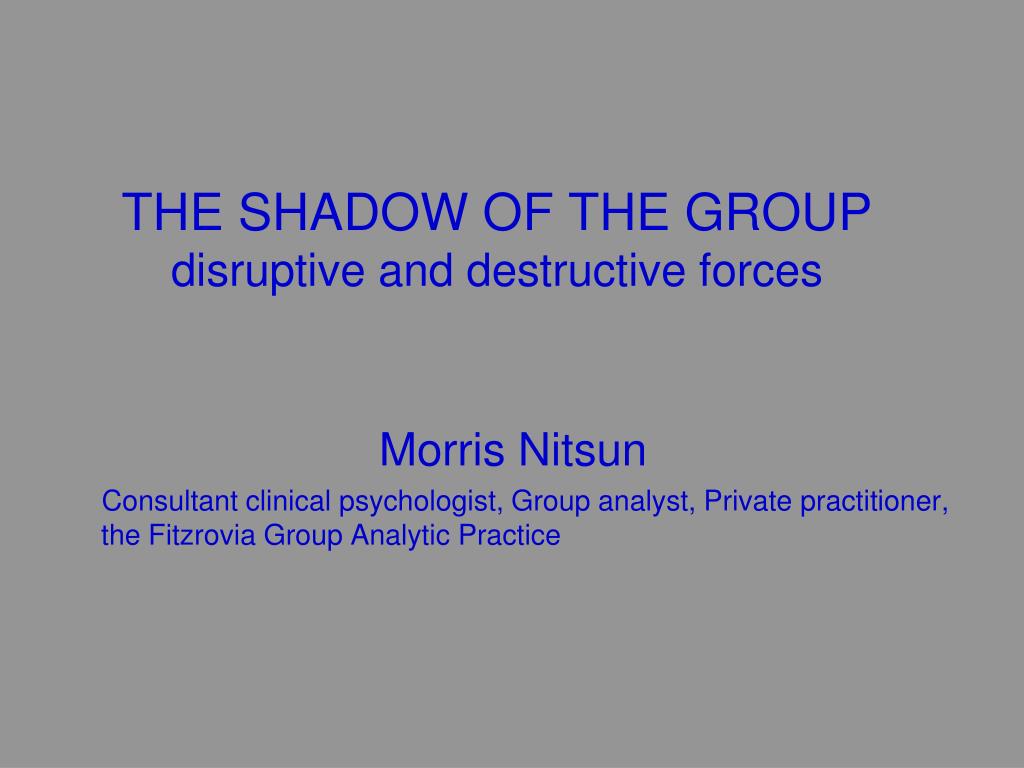 THE SHADOW OF THE GROUP
disruptive and destructive forces

Morris Nitsun

Consultant clinical psychologist, Group analyst, Private practitioner, the Fitzrovia Group Analytic Practice